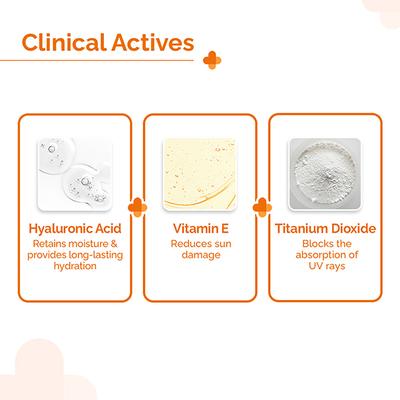 Clinical Actives

Hyaluronic Acid
Retains moisture & provides long-lasting hydration

Vitamin E
Reduces sun damage

Titanium Dioxide
Blocks the absorption of UV rays